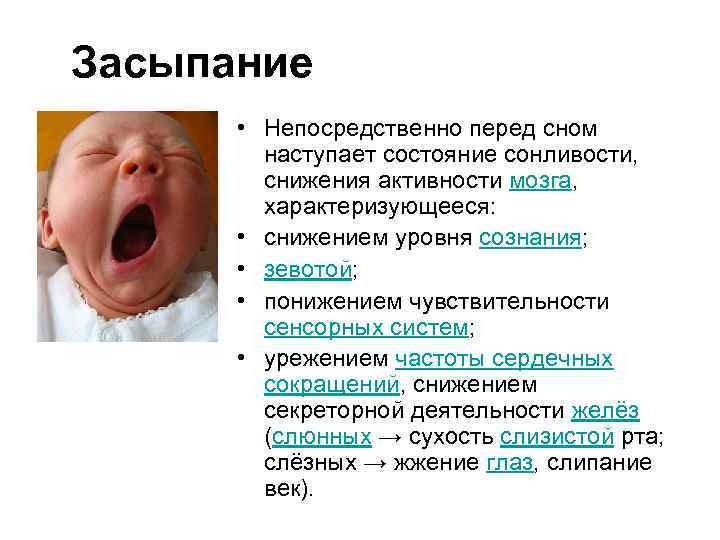 Засыпание

• Непосредственно перед сном наступает состояние сонливости, снижения активности мозга, характеризующееся:
• снижением уровня сознания;
• зевотой;
• понижением чувствительности сенсорных систем;
• урежением частоты сердечных сокращений, снижением секреторной деятельности желёз (слюнных → сухость слизистой рта; слёзных → жжение глаз, слипание век).